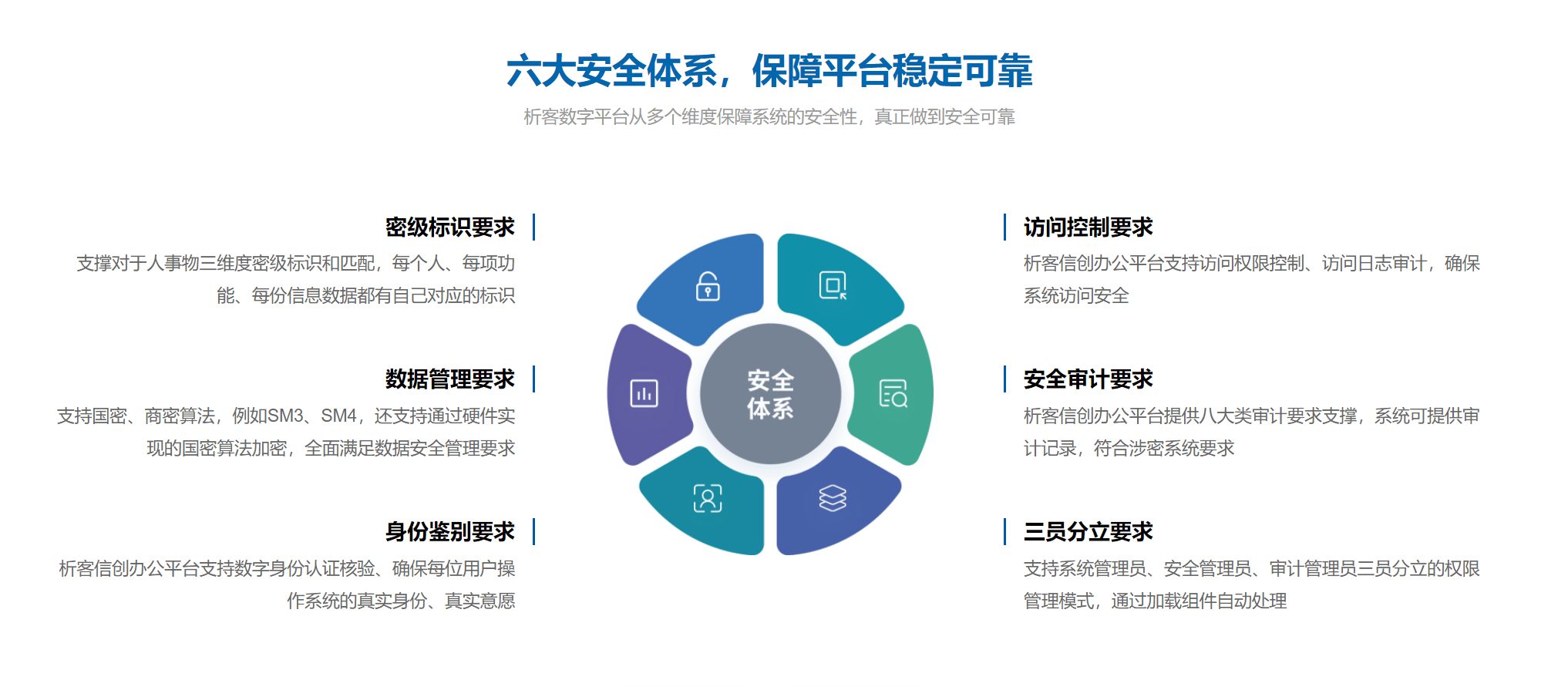 六大安全体系，保障平台稳定可靠

析客数字平台从多个维度保障系统的安全性，真正做到安全可靠

密级标识要求

支撑对于人事物三维度密级标识和匹配，每个人、每项功能、每份信息数据都有自己对应的标识

数据管理要求

支持国密、商密算法，例如SM3、SM4，还支持通过硬件实现的国密算法加密，全面满足数据安全管理要求

身份鉴别要求

析客信创办公平台支持数字身份认证核验、确保每位用户操作系统的真实身份、真实意愿

安全体系

访问控制要求

析客信创办公平台支持访问权限控制、访问日志审计，确保系统访问安全

安全审计要求

析客信创办公平台提供八大类审计要求支撑，系统可提供审计记录，符合涉密系统要求

三员分立要求

支持系统管理员、安全管理员、审计管理员三员分立的权限管理模式，通过加载组件自动处理